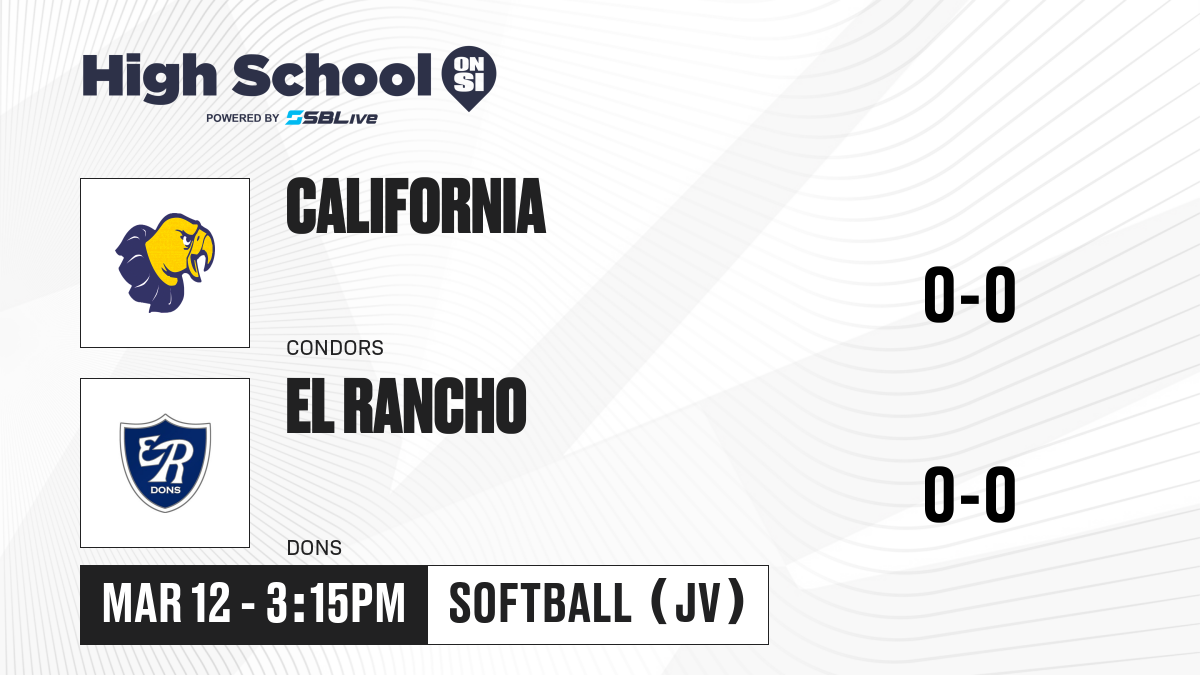 High School ON SI
POWERED BY SBLive

CALIFORNIA
CONDORS
0-0

ER
DONS

EL RANCHO
DONS
0-0

MAR 12 - 3:15PM
SOFTBALL (JV)